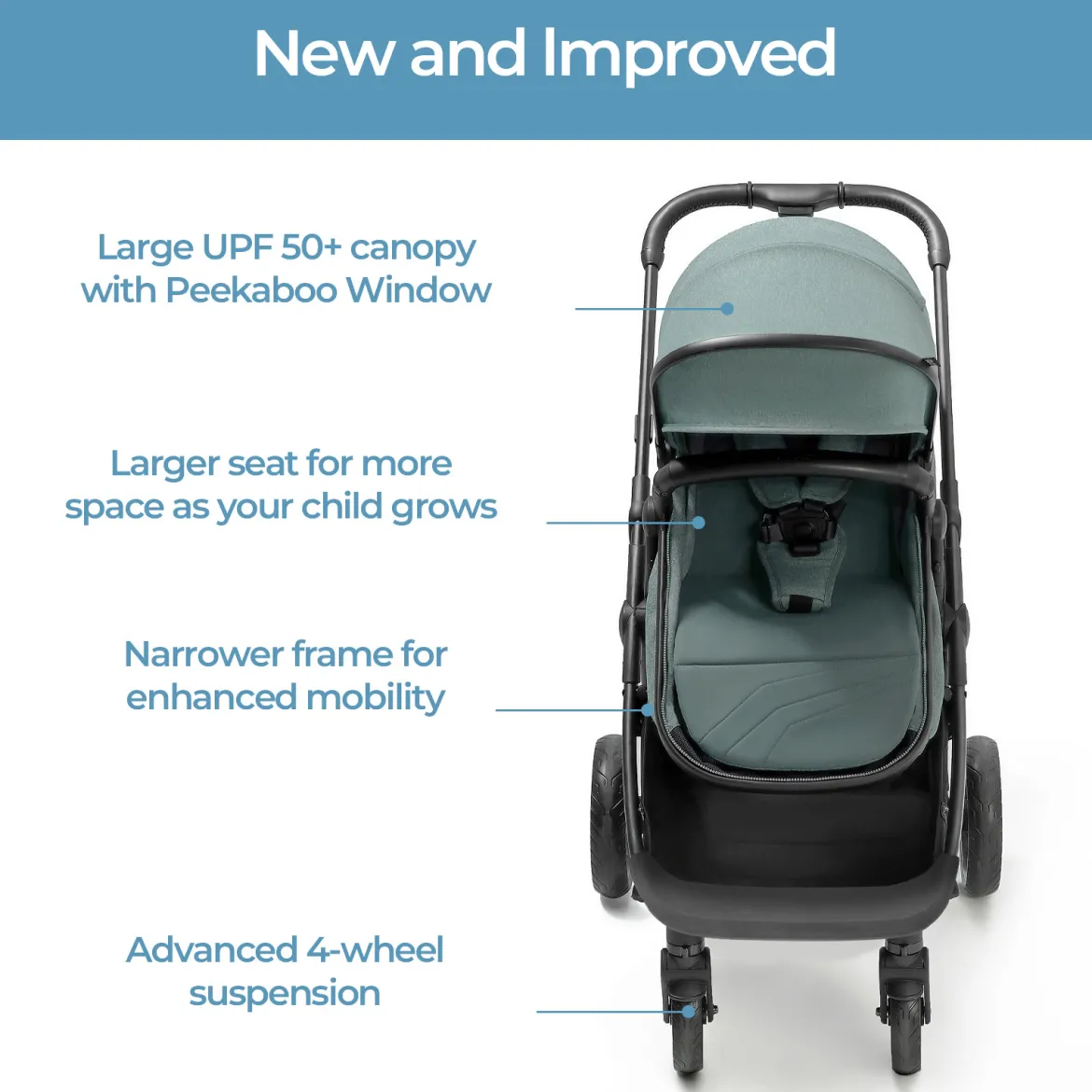 New and Improved

Large UPF 50+ canopy with Peekaboo Window

Larger seat for more space as your child grows

Narrower frame for enhanced mobility

Advanced 4-wheel suspension